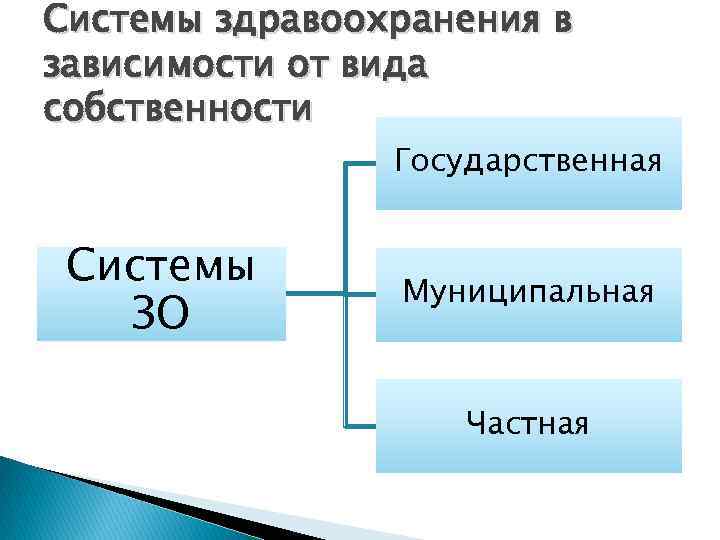 Системы здравоохранения в зависимости от вида собственности

Системы ЗО

Государственная

Муниципальная

Частная